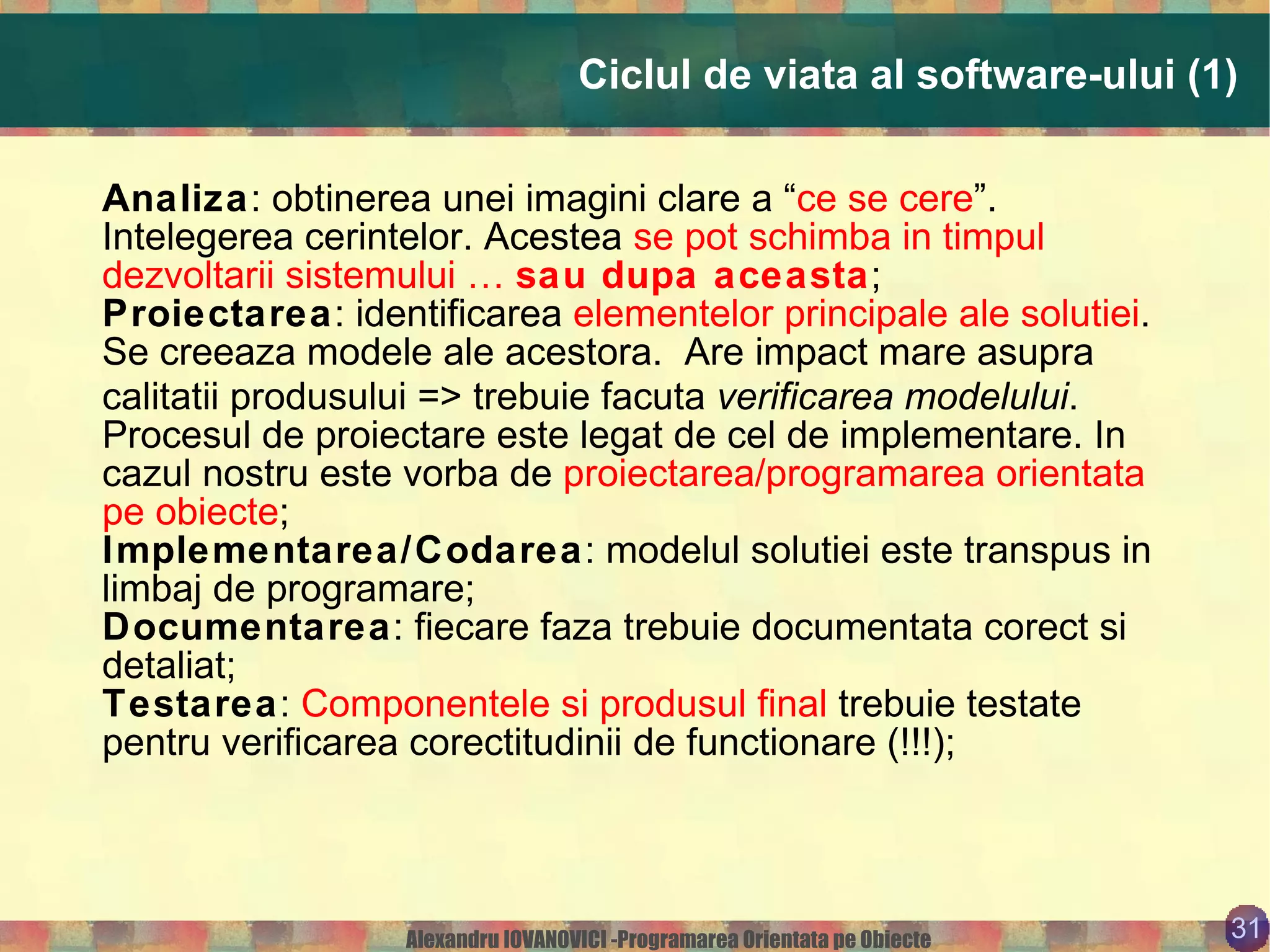 Ciclul de viata al software-ului (1)

Analiza: obtinerea unei imagini clare a “ce se cere”. Intelegerea cerintelor. Acestea se pot schimba in timpul dezvoltarii sistemului … sau dupa aceasta;

Proiectarea: identificarea elementelor principale ale solutiei. Se creeaza modele ale acestora. Are impact mare asupra calitatii produsului => trebuie facuta verificarea modelului. Procesul de proiectare este legat de cel de implementare. In cazul nostru este vorba de proiectarea/programarea orientata pe obiecte;

Implementarea/Codarea: modelul solutiei este transpus in limbaj de programare;

Documentarea: fiecare faza trebuie documentata corect si detaliat;

Testarea: Componentele si produsul final trebuie testate pentru verificarea corectitudinii de functionare (!!!);

Alexandru IOVANOVICI -Programarea Orientata pe Obiecte

31